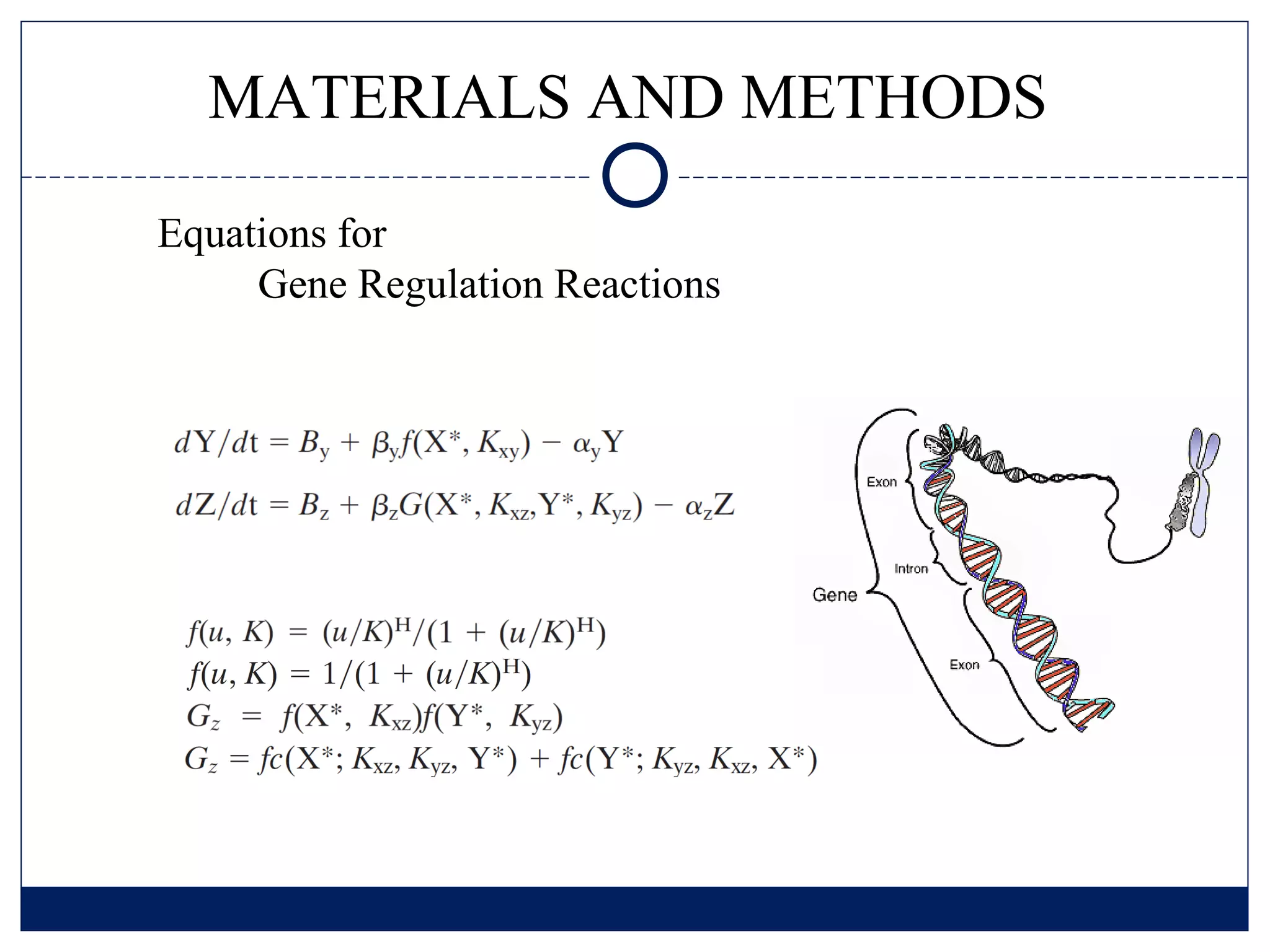 MATERIALS AND METHODS

Equations for
Gene Regulation Reactions

$dY/dt = B_y + \beta_y f(X^*, K_{xy}) - \alpha_y Y$

$dZ/dt = B_z + \beta_z G(X^*, K_{xz}, Y^*, K_{yz}) - \alpha_z Z$

$f(u, K) = (u/K)^H/(1 + (u/K)^H)$
$f(u, K) = 1/(1 + (u/K)^H)$
$G_z = f(X^*, K_{xz})f(Y^*, K_{yz})$
$G_z = fc(X^*; K_{xz}, K_{yz}, Y^*) + fc(Y^*; K_{yz}, K_{xz}, X^*)$

Exon
Intron
Gene
Exon